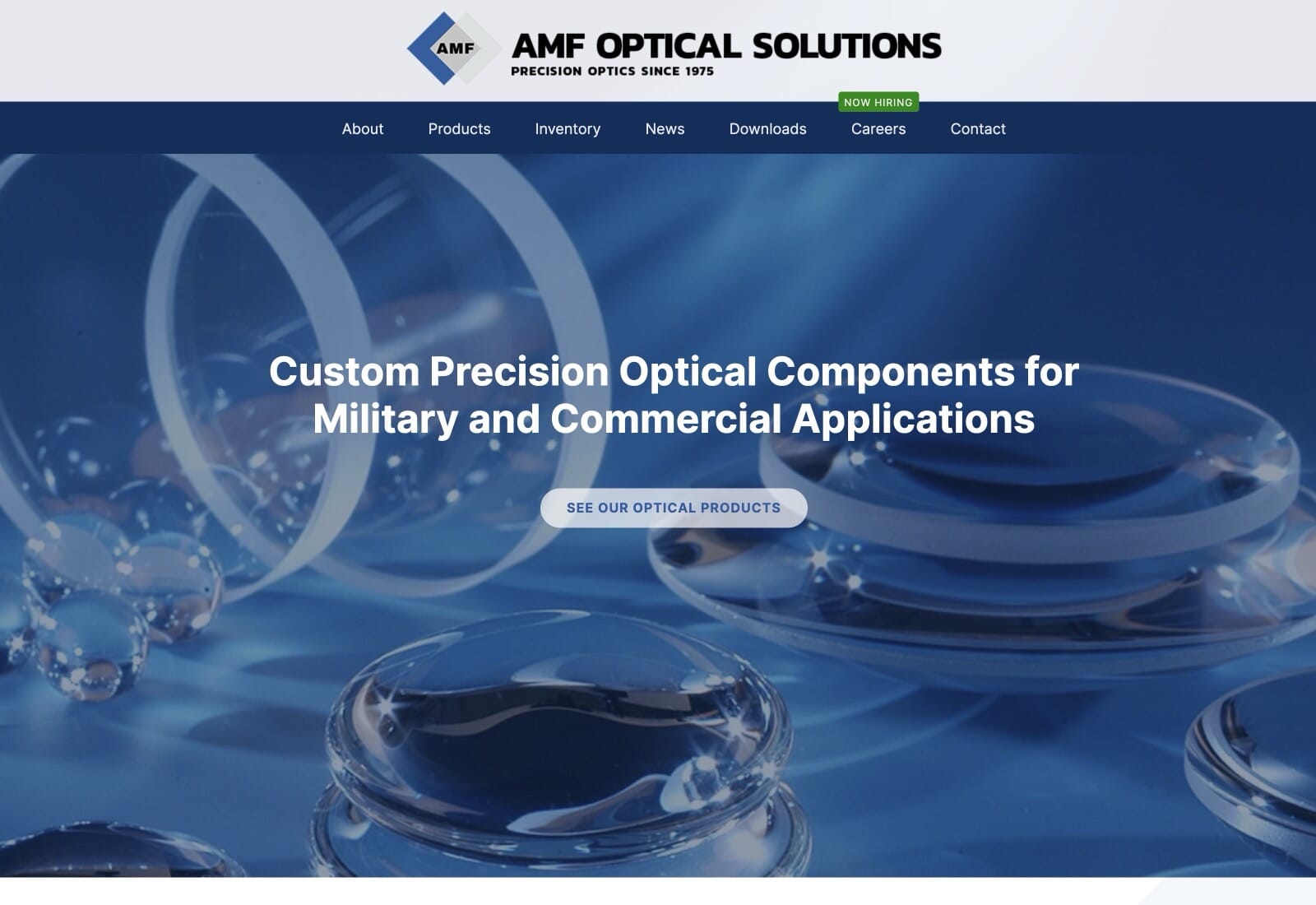 AMF
AMF OPTICAL SOLUTIONS
PRECISION OPTICS SINCE 1975

About Products Inventory News Downloads NOW HIRING Careers Contact

Custom Precision Optical Components for Military and Commercial Applications

SEE OUR OPTICAL PRODUCTS